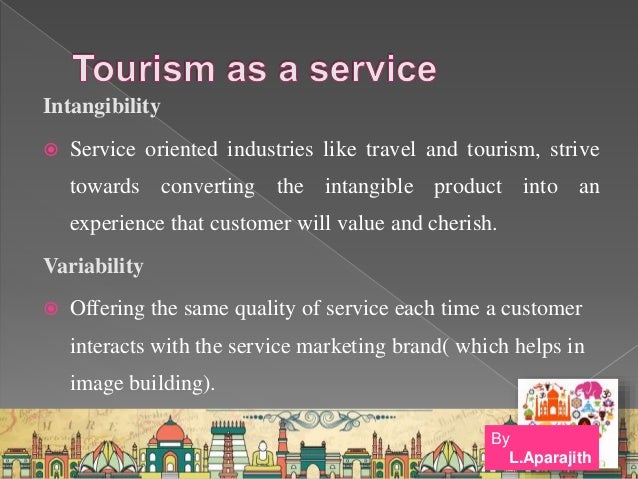 Tourism as a service

Intangibility

Service oriented industries like travel and tourism, strive towards converting the intangible product into an experience that customer will value and cherish.

Variability

Offering the same quality of service each time a customer interacts with the service marketing brand( which helps in image building).

By
L.Aparajith